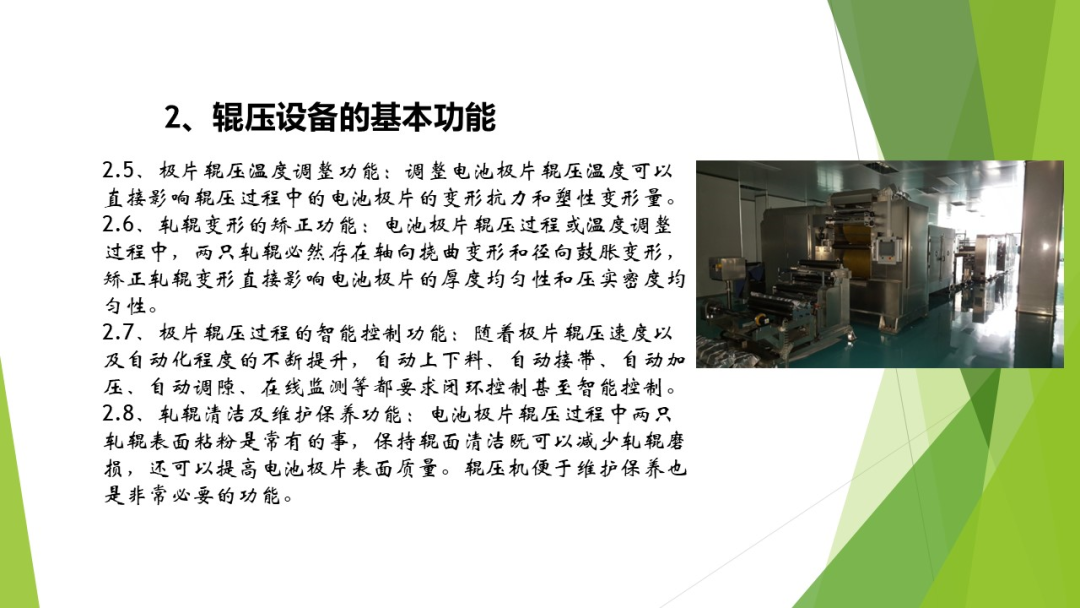 2、辊压设备的基本功能

2.5、极片辊压温度调整功能：调整电池极片辊压温度可以直接影响辊压过程中的电池极片的变形抗力和塑性变形量。

2.6、轧辊变形的矫正功能：电池极片辊压过程或温度调整过程中，两只轧辊必然存在轴向挠曲变形和径向鼓胀变形，矫正轧辊变形直接影响电池极片的厚度均匀性和压实密度均匀性。

2.7、极片辊压过程的智能控制功能：随着极片辊压速度以及自动化程度的不断提升，自动上下料、自动接带、自动加压、自动调隙、在线监测等都要求闭环控制甚至智能控制。

2.8、轧辊清洁及维护保养功能：电池极片辊压过程中两只轧辊表面粘粉是常有的事，保持辊面清洁既可以减少轧辊磨损，还可以提高电池极片表面质量。辊压机便于维护保养也是非常必要的功能。